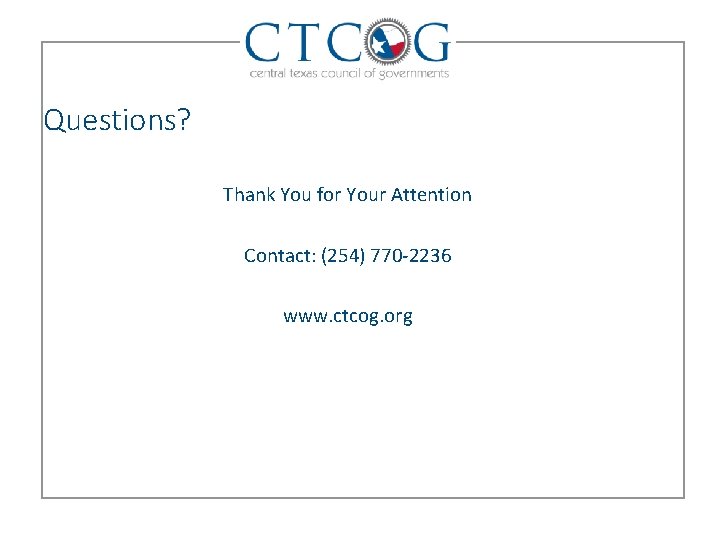 CTCOG
central texas council of governments

Questions?

Thank You for Your Attention

Contact: (254) 770-2236

www.ctcog.org